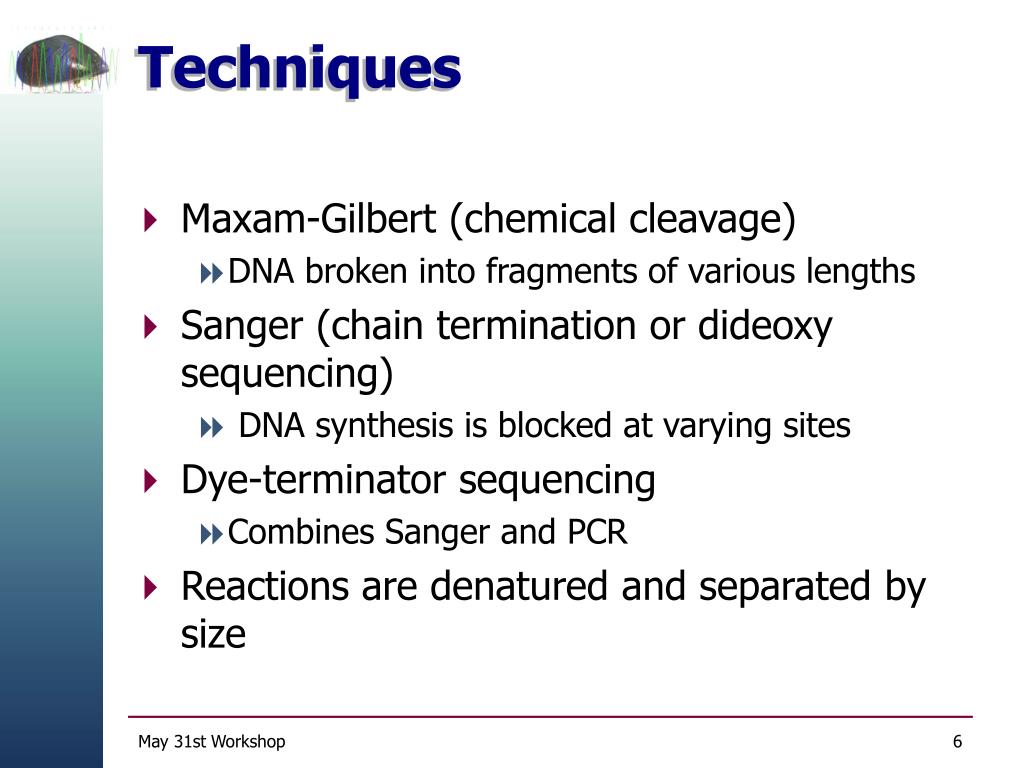 Techniques

Maxam-Gilbert (chemical cleavage)

DNA broken into fragments of various lengths

Sanger (chain termination or dideoxy sequencing)

DNA synthesis is blocked at varying sites

Dye-terminator sequencing

Combines Sanger and PCR

Reactions are denatured and separated by size

May 31st Workshop

6